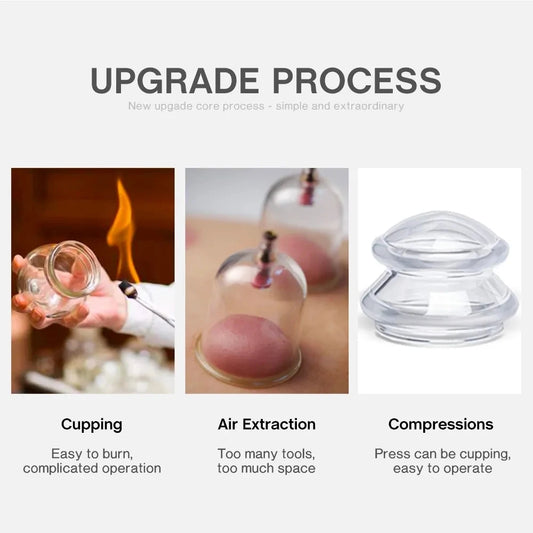 UPGRADE PROCESS

New upgade core process - simple and extraordinary

Cupping

Easy to burn, complicated operation

Air Extraction

Too many tools, too much space

Compressions

Press can be cupping, easy to operate